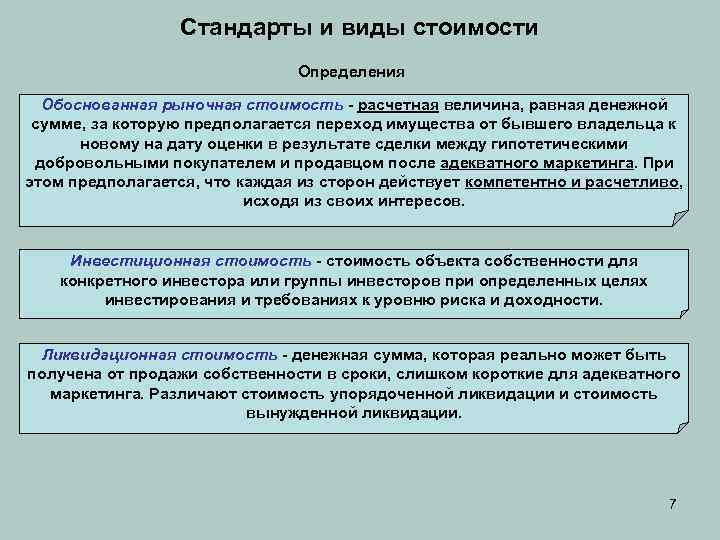 Стандарты и виды стоимости

Определения

Обоснованная рыночная стоимость - расчетная величина, равная денежной сумме, за которую предполагается переход имущества от бывшего владельца к новому на дату оценки в результате сделки между гипотетическими добровольными покупателем и продавцом после адекватного маркетинга. При этом предполагается, что каждая из сторон действует компетентно и расчетливо, исходя из своих интересов.

Инвестиционная стоимость - стоимость объекта собственности для конкретного инвестора или группы инвесторов при определенных целях инвестирования и требованиях к уровню риска и доходности.

Ликвидационная стоимость - денежная сумма, которая реально может быть получена от продажи собственности в сроки, слишком короткие для адекватного маркетинга. Различают стоимость упорядоченной ликвидации и стоимость вынужденной ликвидации.

7